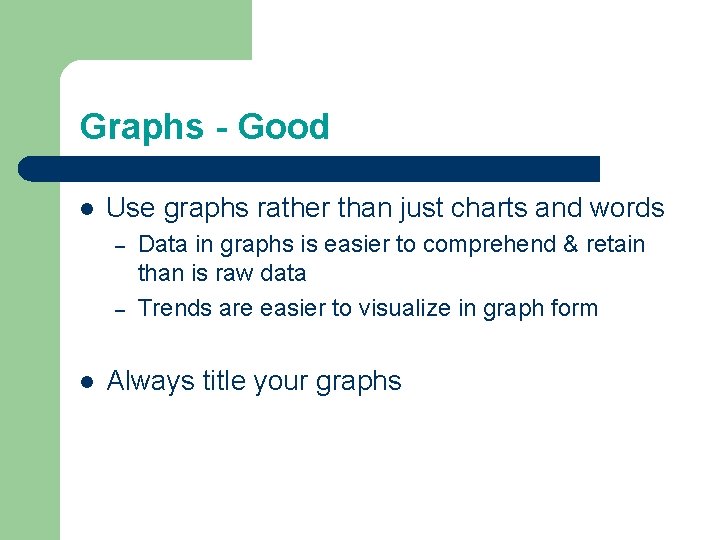 Graphs - Good

- Use graphs rather than just charts and words
  – Data in graphs is easier to comprehend & retain than is raw data
  – Trends are easier to visualize in graph form

- Always title your graphs